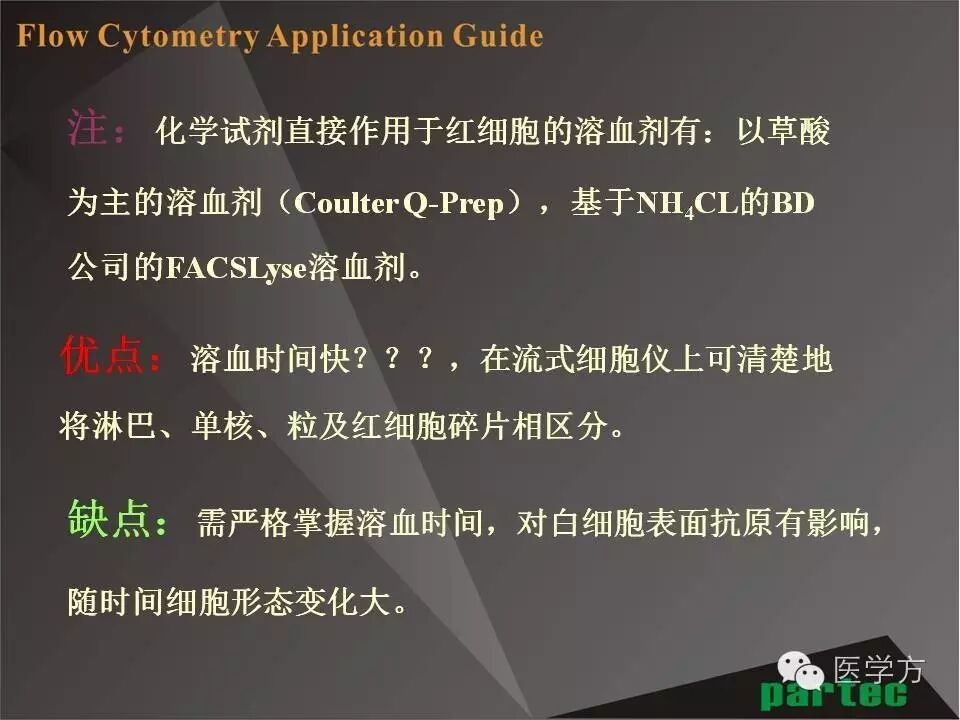 Flow Cytometry Application Guide

注： 化学试剂直接作用于红细胞的溶血剂有：以草酸为主的溶血剂（Coulter Q-Prep），基于$NH_4CL$的BD公司的FACSLyse溶血剂。

优点： 溶血时间快？？？，在流式细胞仪上可清楚地将淋巴、单核、粒及红细胞碎片相区分。

缺点： 需严格掌握溶血时间，对白细胞表面抗原有影响，随时间细胞形态变化大。

医学方

partec